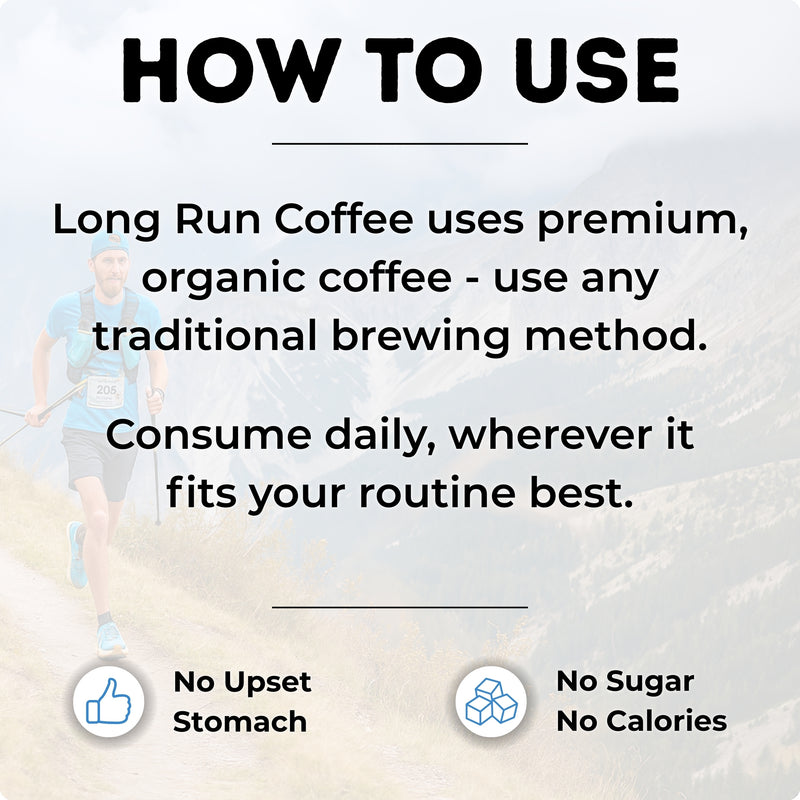 HOW TO USE

Long Run Coffee uses premium, organic coffee - use any traditional brewing method.

Consume daily, wherever it fits your routine best.

205

No Upset Stomach

No Sugar
No Calories